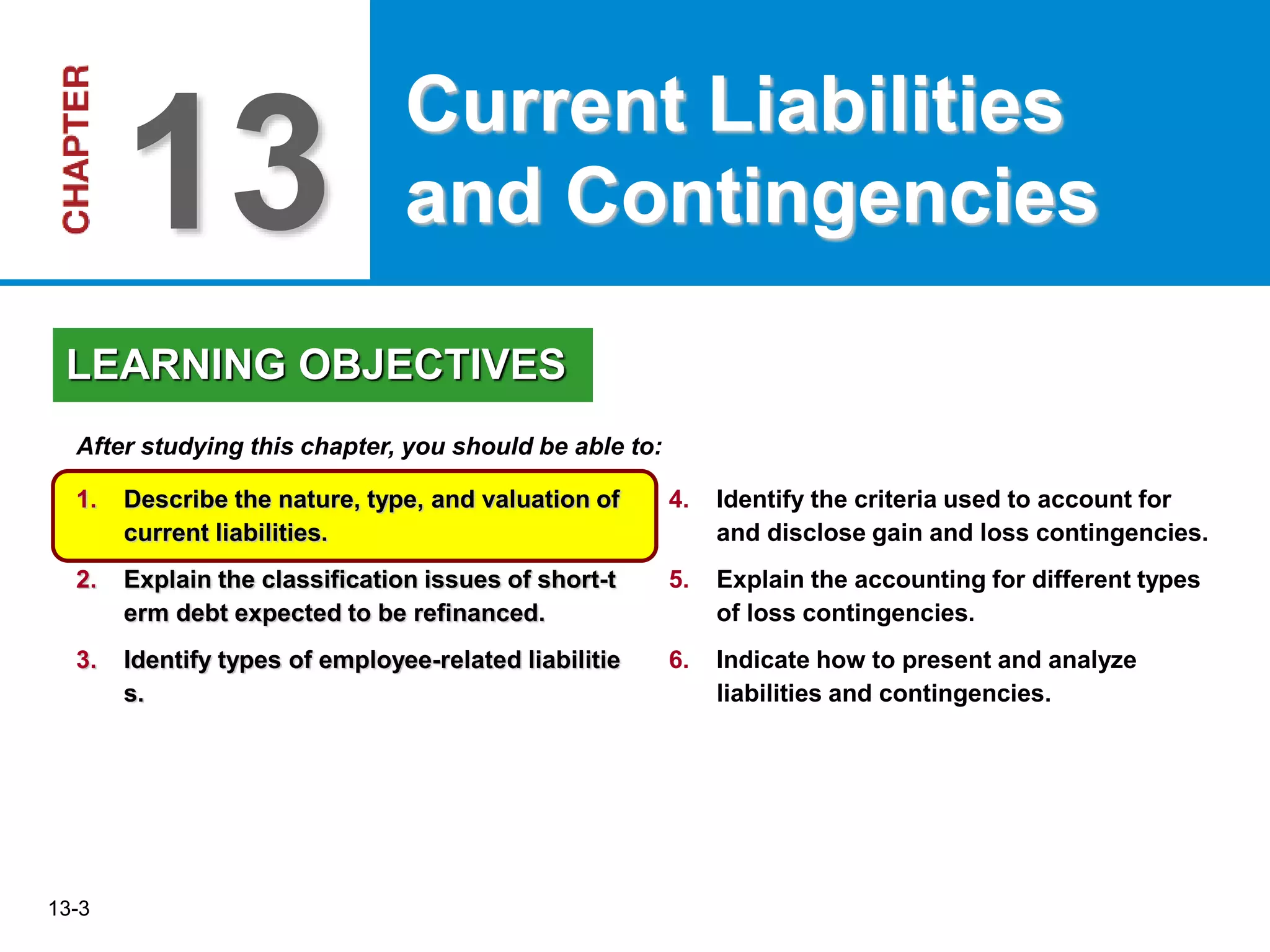 CHAPTER 13

Current Liabilities and Contingencies

LEARNING OBJECTIVES

After studying this chapter, you should be able to:

1. Describe the nature, type, and valuation of current liabilities.

2. Explain the classification issues of short-t erm debt expected to be refinanced.

3. Identify types of employee-related liabilitie s.

4. Identify the criteria used to account for and disclose gain and loss contingencies.

5. Explain the accounting for different types of loss contingencies.

6. Indicate how to present and analyze liabilities and contingencies.

13-3